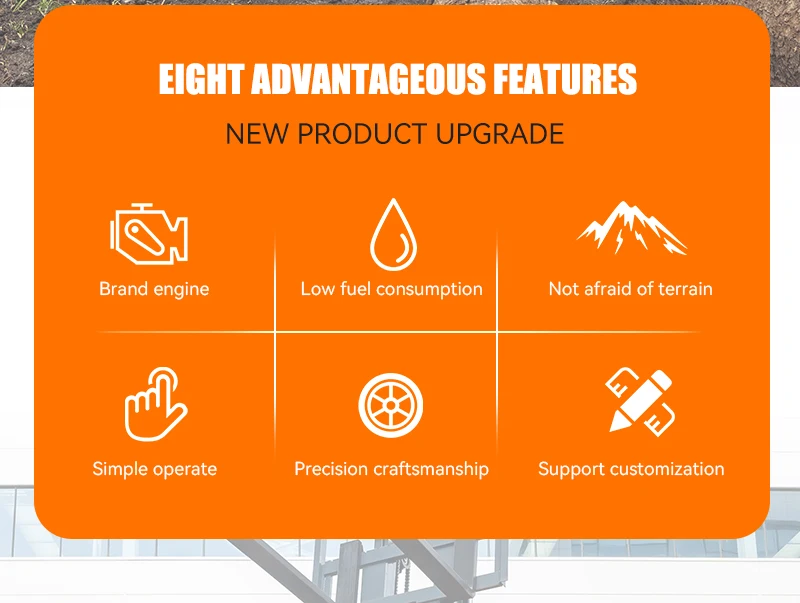 EIGHT ADVANTAGEOUS FEATURES

NEW PRODUCT UPGRADE

Brand engine

Low fuel consumption

Not afraid of terrain

Simple operate

Precision craftsmanship

Support customization